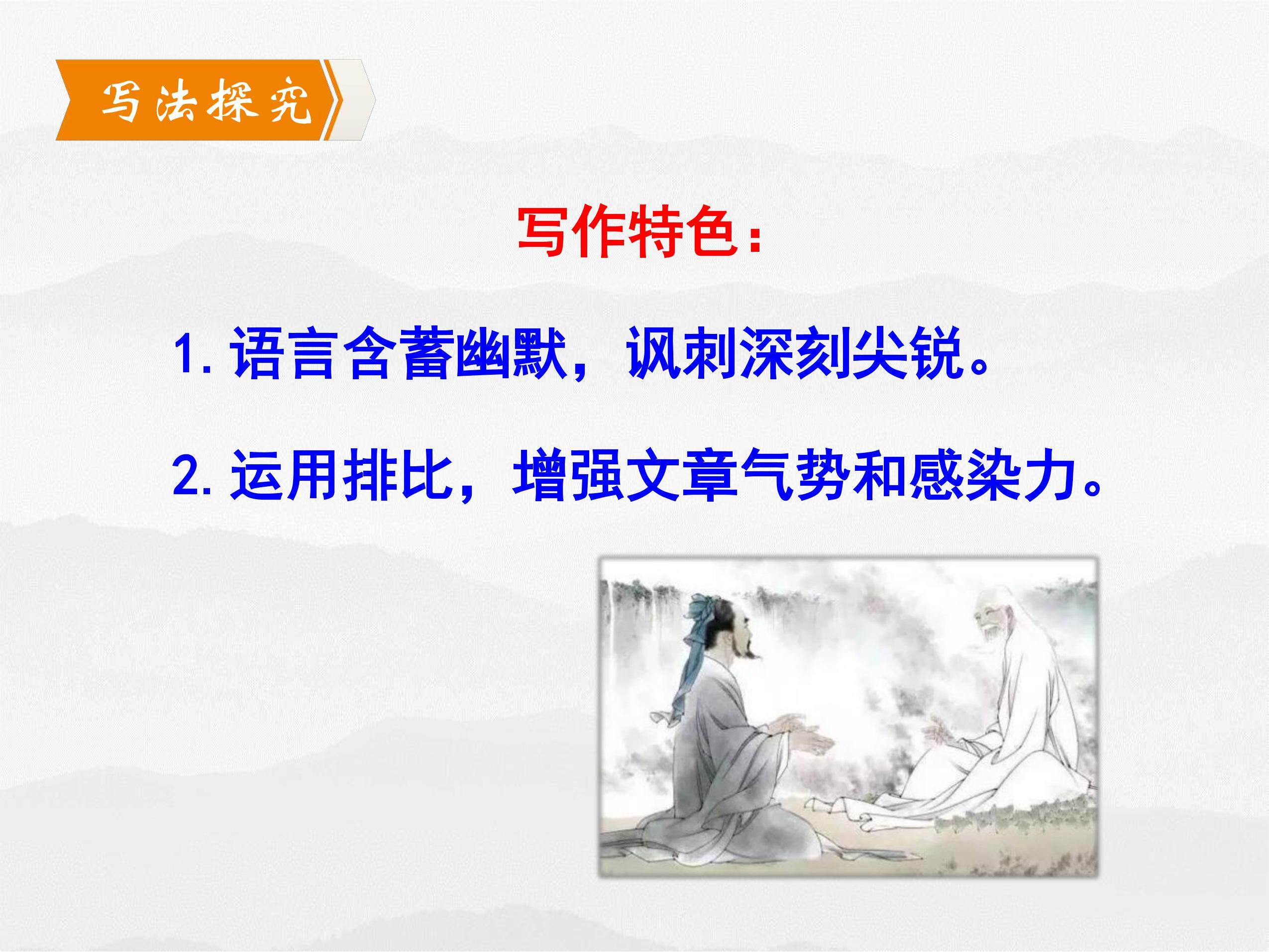 写法探究

写作特色：

1. 语言含蓄幽默，讽刺深刻尖锐。

2. 运用排比，增强文章气势和感染力。